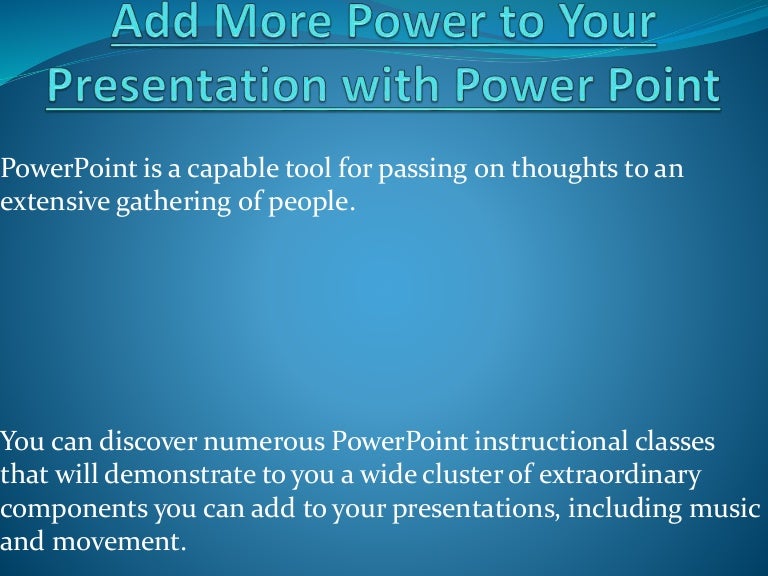 Add More Power to Your Presentation with Power Point

PowerPoint is a capable tool for passing on thoughts to an extensive gathering of people.

You can discover numerous PowerPoint instructional classes that will demonstrate to you a wide cluster of extraordinary components you can add to your presentations, including music and movement.